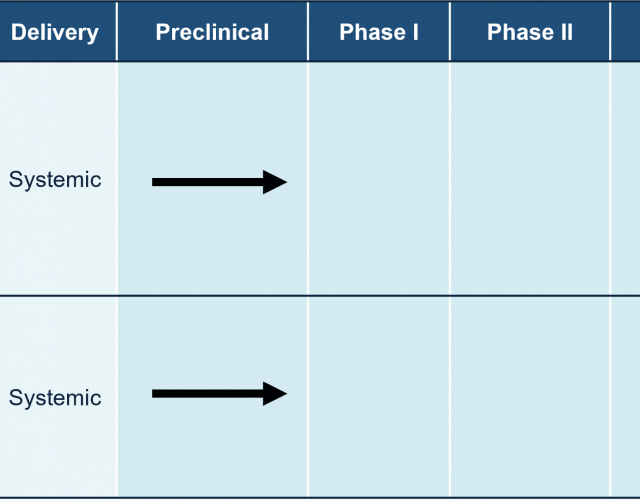 | Delivery | Preclinical | Phase I | Phase II |
|---|---|---|---|
| Systemic | | | |
| Systemic | | | |